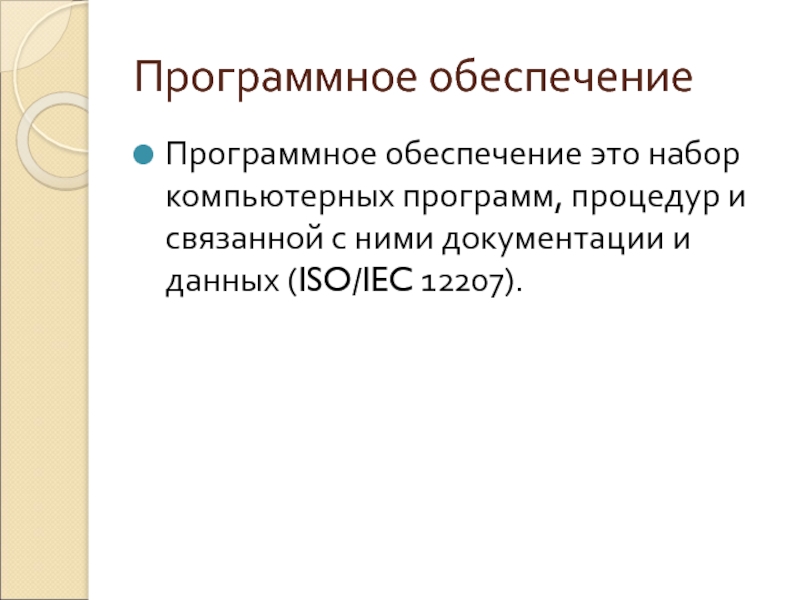 Программное обеспечение

Программное обеспечение это набор компьютерных программ, процедур и связанной с ними документации и данных (ISO/IEC 12207).